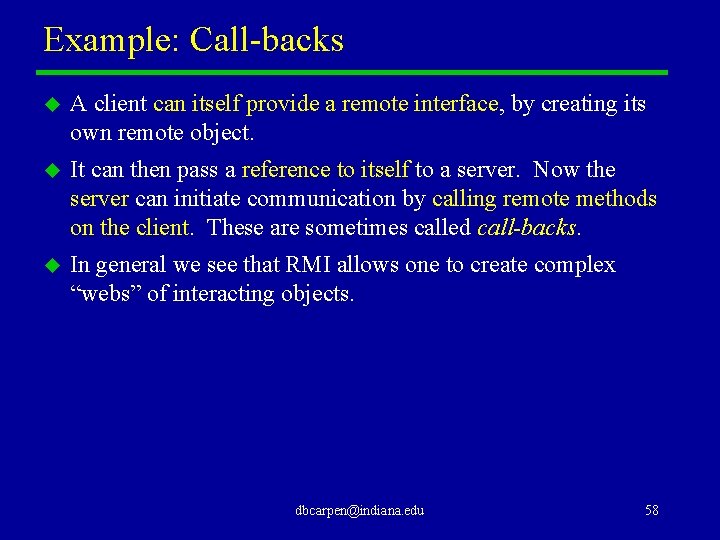 Example: Call-backs

A client can itself provide a remote interface, by creating its own remote object.

It can then pass a reference to itself to a server. Now the server can initiate communication by calling remote methods on the client. These are sometimes called call-backs.

In general we see that RMI allows one to create complex “webs” of interacting objects.

dbcarpen@indiana.edu

58